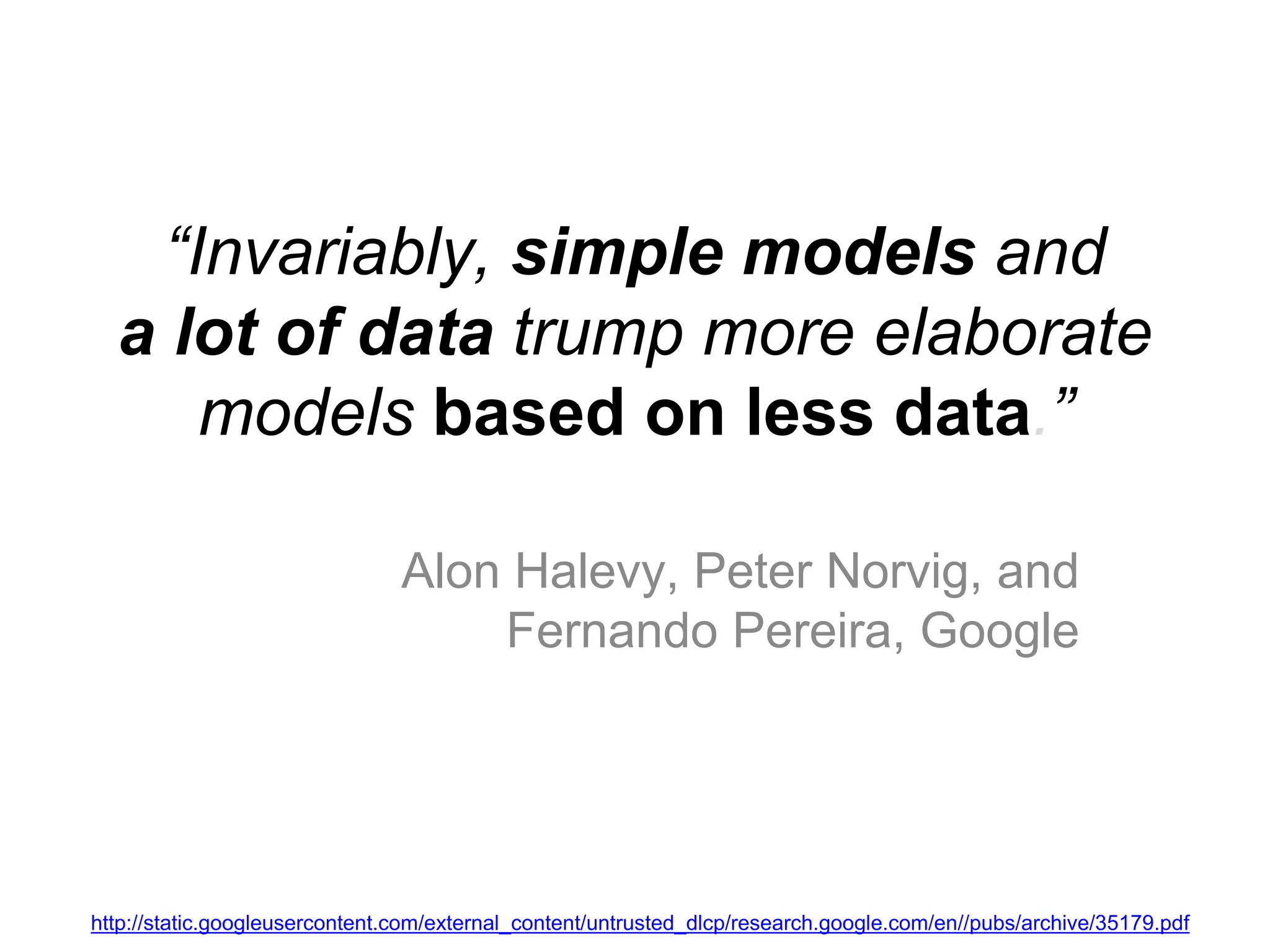 “Invariably, simple models and a lot of data trump more elaborate models based on less data.”

Alon Halevy, Peter Norvig, and Fernando Pereira, Google

http://static.googleusercontent.com/external_content/untrusted_dlcp/research.google.com/en//pubs/archive/35179.pdf